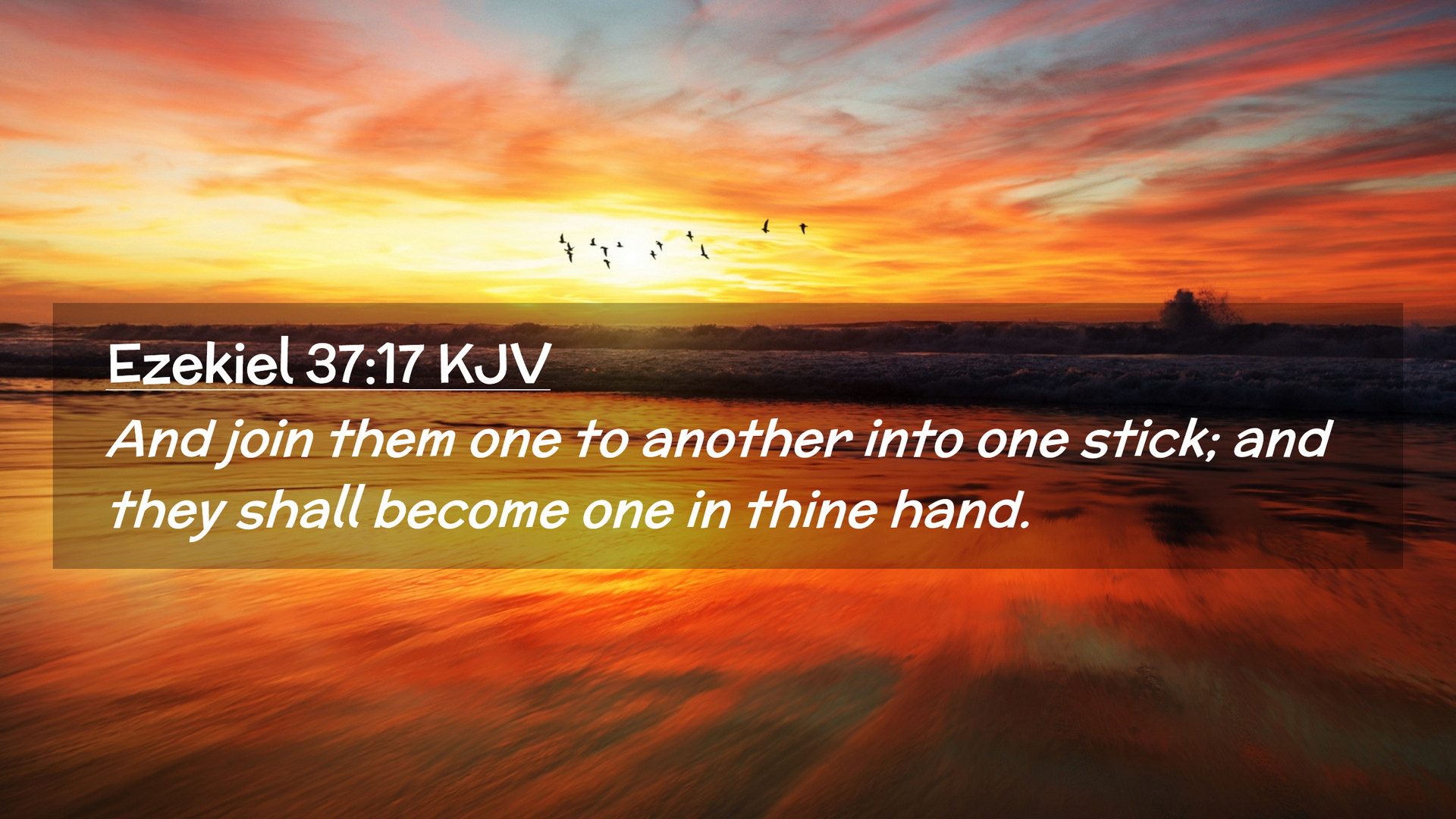 Ezekiel 37:17 KJV

And join them one to another into one stick; and they shall become one in thine hand.